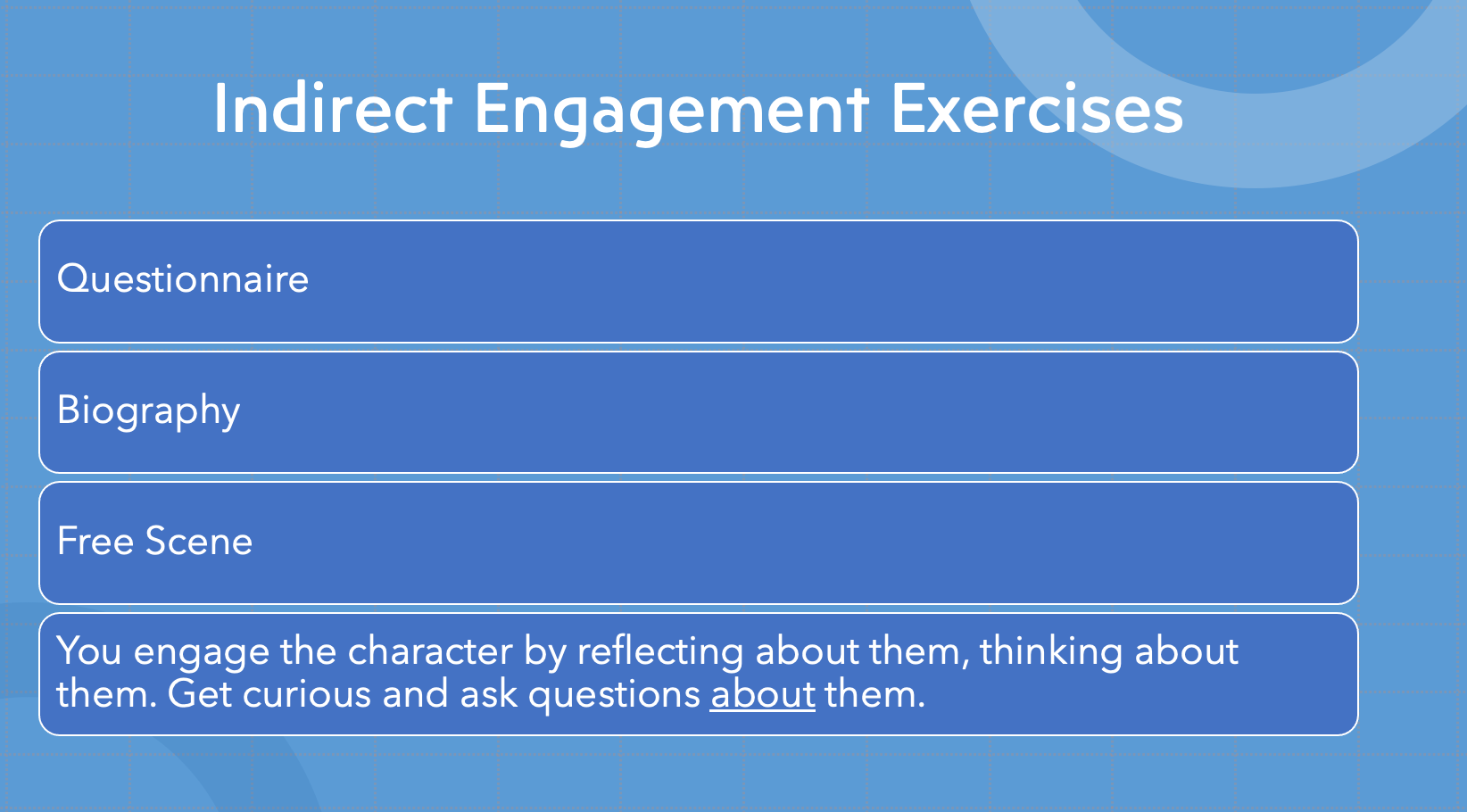 Indirect Engagement Exercises

Questionnaire

Biography

Free Scene

You engage the character by reflecting about them, thinking about them. Get curious and ask questions about them.